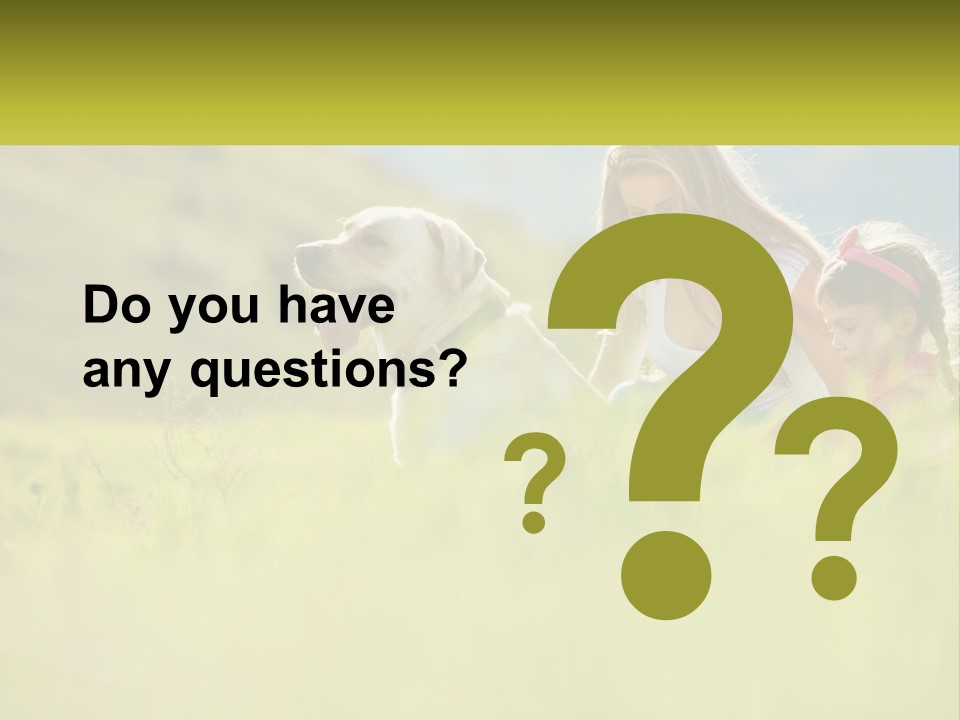 Do you have any questions?

? ? ?